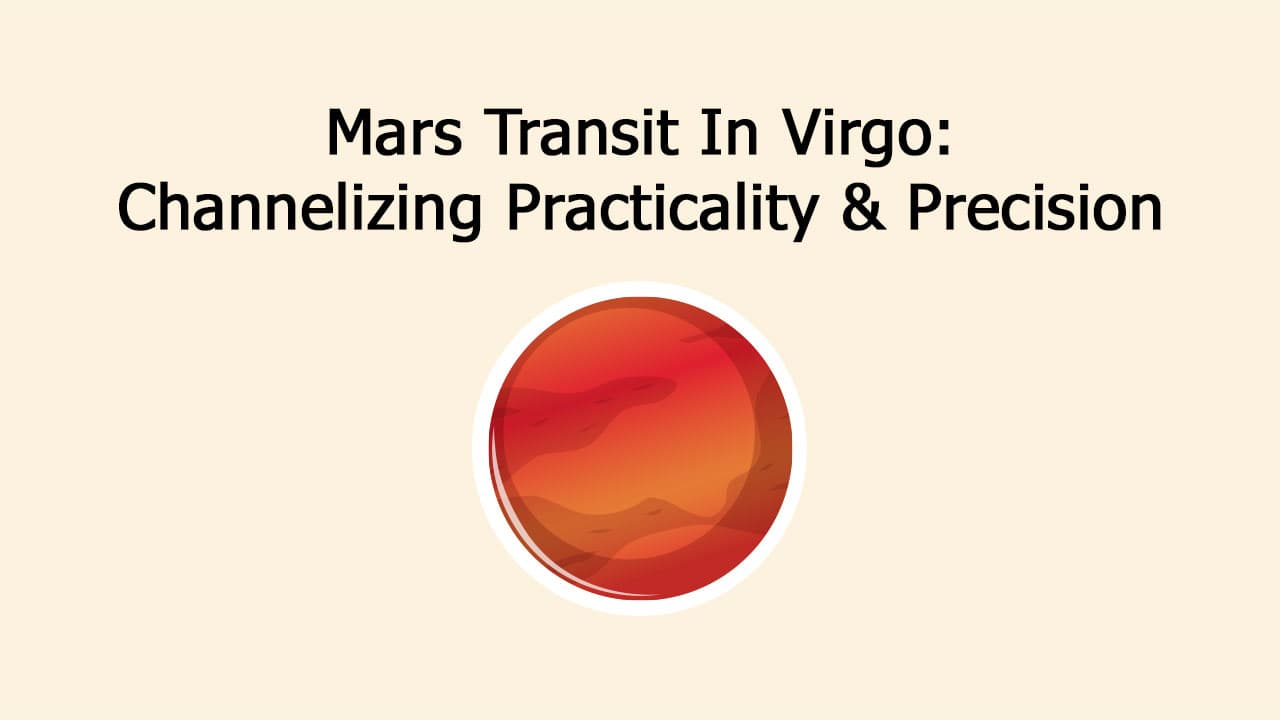 Mars Transit In Virgo:
Channelizing Practicality & Precision